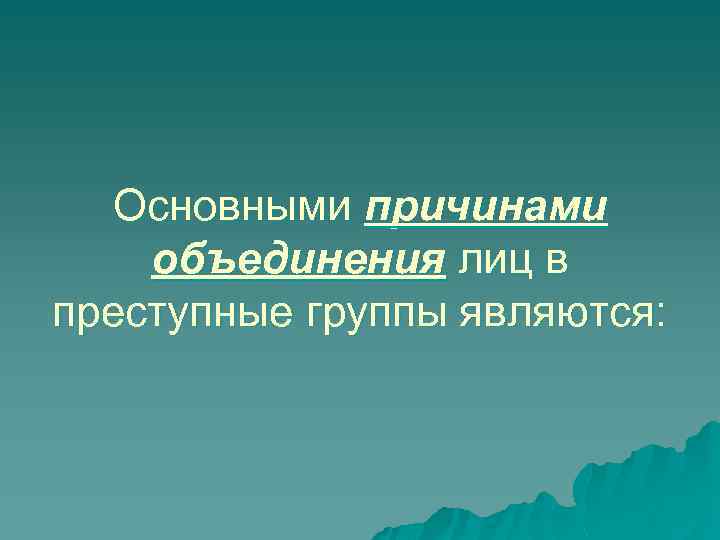 Основными причинами объединения лиц в преступные группы являются: